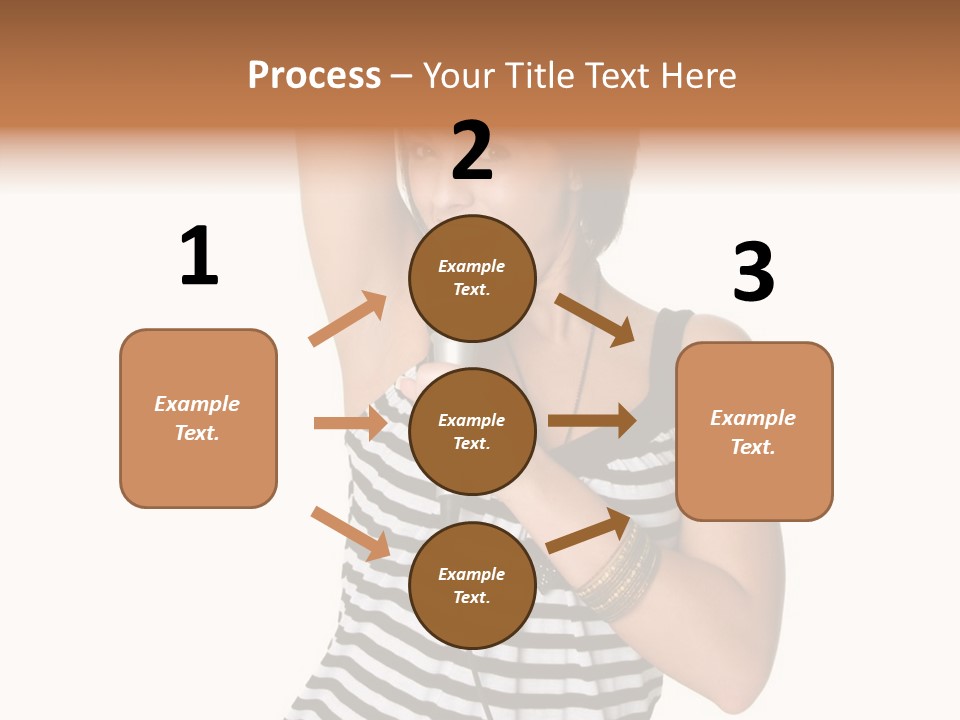 Process – Your Title Text Here

1

Example Text.

2

Example Text.

Example Text.

Example Text.

3

Example Text.